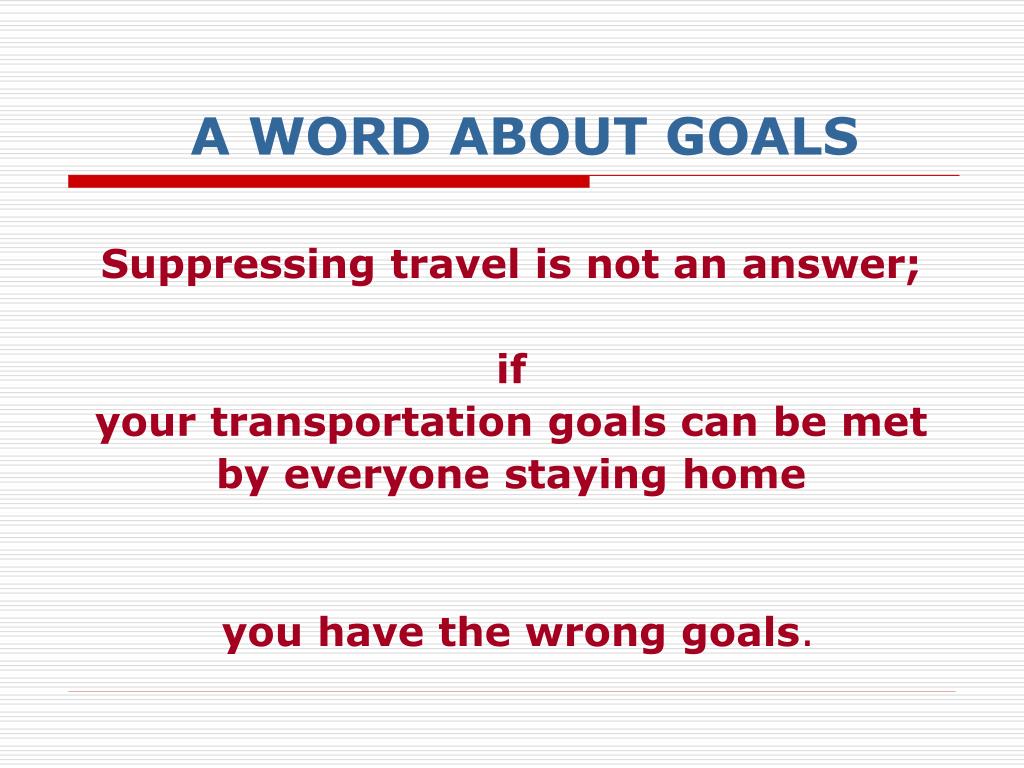 A WORD ABOUT GOALS

Suppressing travel is not an answer;

if
your transportation goals can be met by everyone staying home

you have the wrong goals.